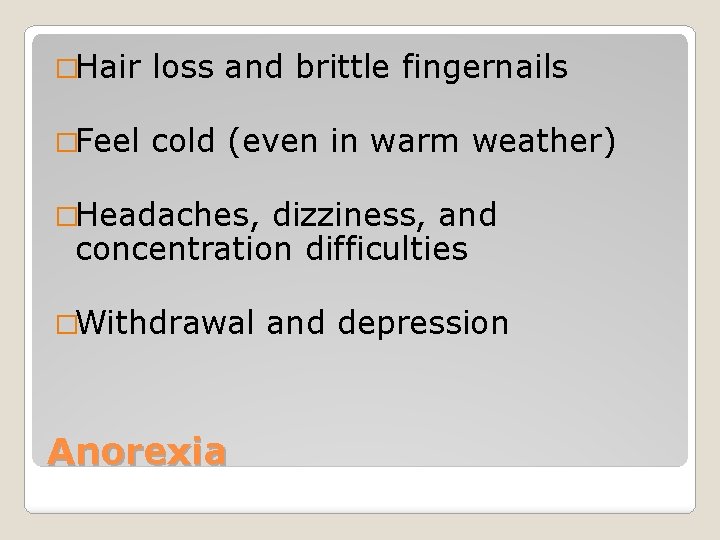 □Hair loss and brittle fingernails

□Feel cold (even in warm weather)

□Headaches, dizziness, and concentration difficulties

□Withdrawal and depression

Anorexia